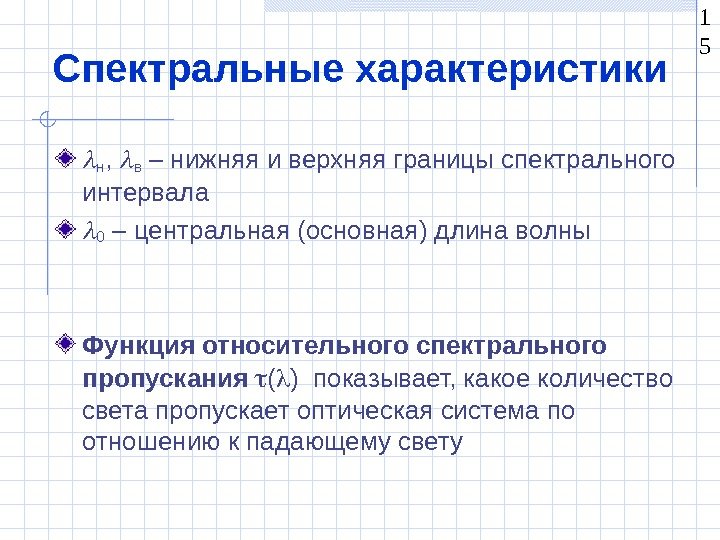 15

Спектральные характеристики

$\lambda_н$, $\lambda_в$ – нижняя и верхняя границы спектрального интервала

$\lambda_0$ – центральная (основная) длина волны

Функция относительного спектрального пропускания $\tau(\lambda)$ показывает, какое количество света пропускает оптическая система по отношению к падающему свету